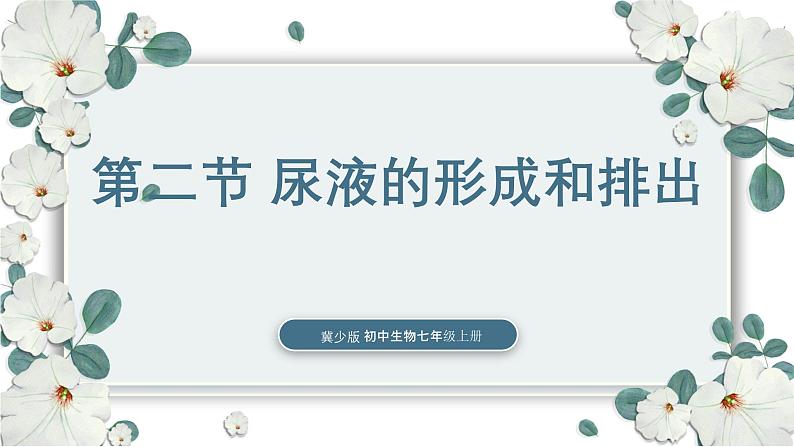 第二节 尿液的形成和排出

冀少版 初中生物七年级上册